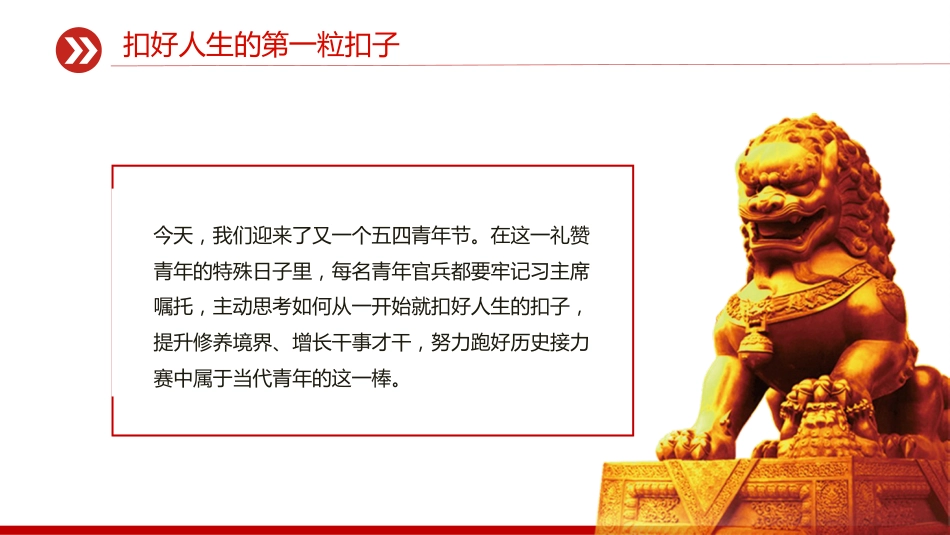 扣好人生的第一粒扣子

今天，我们迎来了又一个五四青年节。在这一礼赞青年的特殊日子里，每名青年官兵都要牢记习主席嘱托，主动思考如何从一开始就扣好人生的扣子，提升修养境界、增长干事才干，努力跑好历史接力赛中属于当代青年的这一棒。